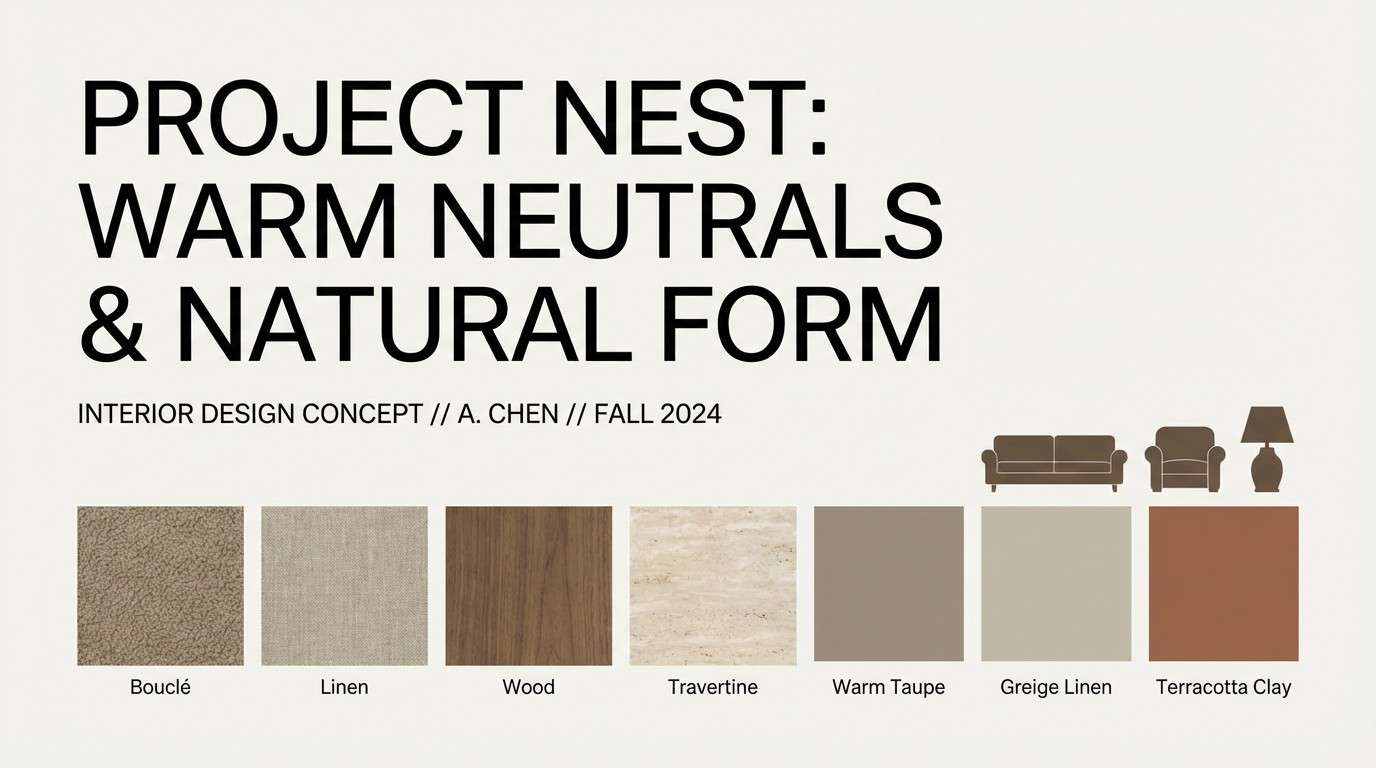 PROJECT NEST: WARM NEUTRALS & NATURAL FORM

INTERIOR DESIGN CONCEPT // A. CHEN // FALL 2024

Bouclé

Linen

Wood

Travertine

Warm Taupe

Greige Linen

Terracotta Clay